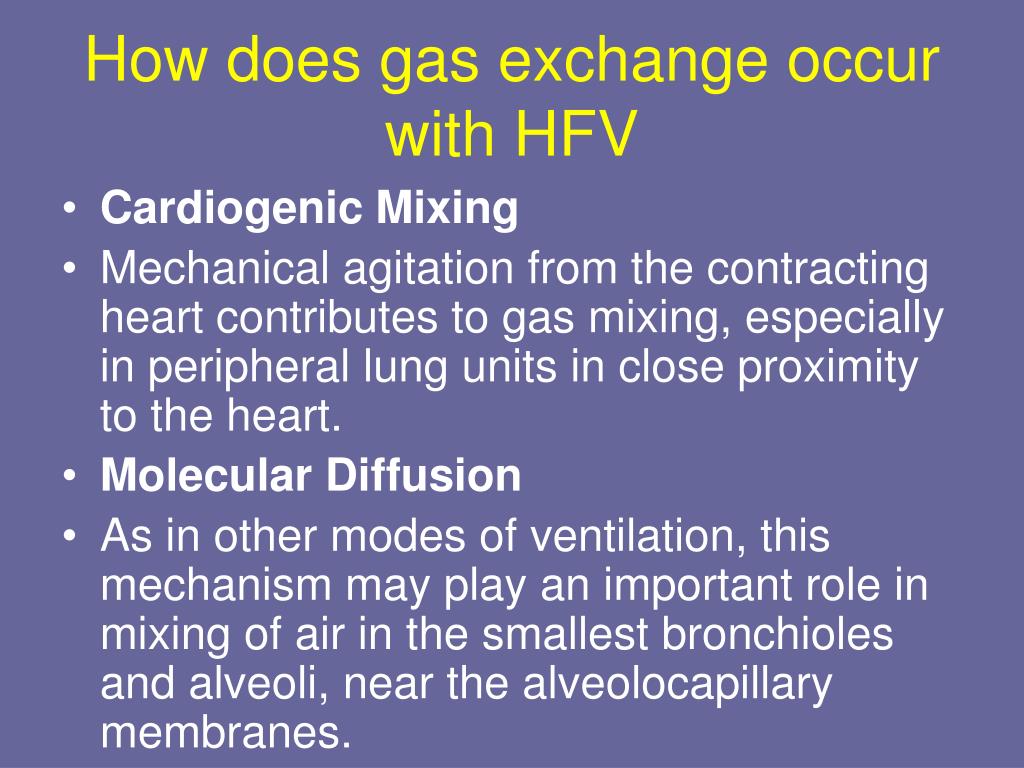 How does gas exchange occur with HFV

• Cardiogenic Mixing
• Mechanical agitation from the contracting heart contributes to gas mixing, especially in peripheral lung units in close proximity to the heart.
• Molecular Diffusion
• As in other modes of ventilation, this mechanism may play an important role in mixing of air in the smallest bronchioles and alveoli, near the alveolocapillary membranes.